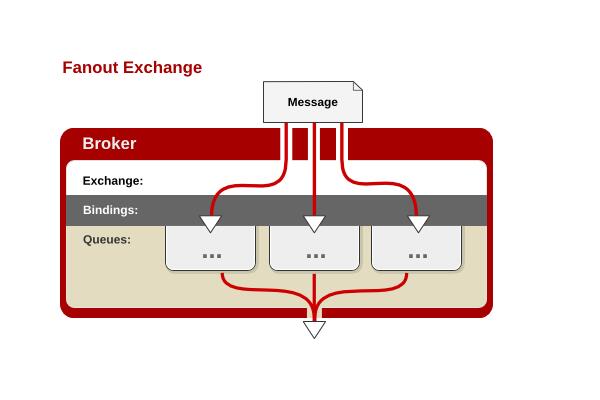 Fanout Exchange

Message

Broker

Exchange:

Bindings:

Queues:

...

...

...